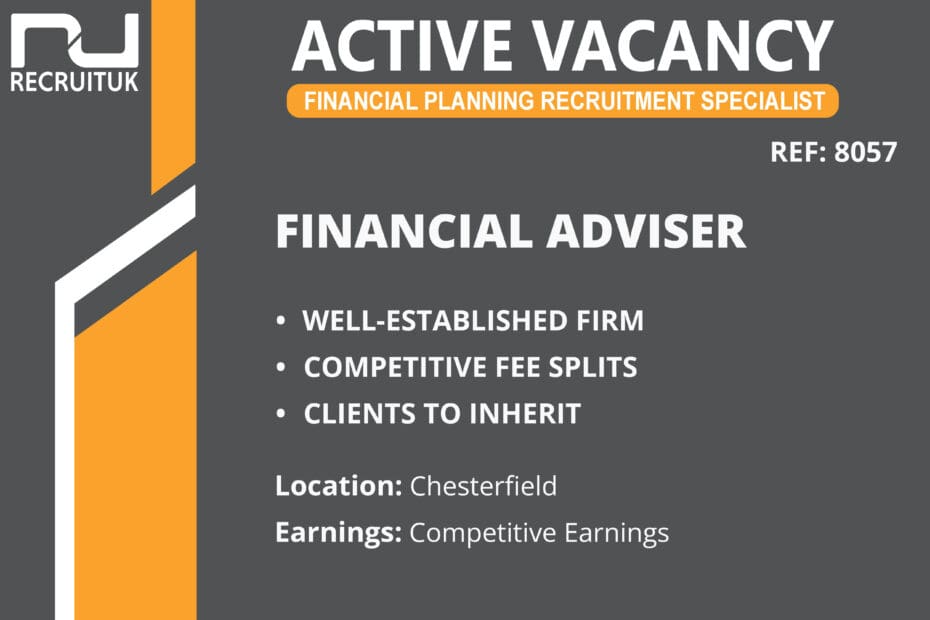 RU
RECRUITUK

ACTIVE VACANCY
FINANCIAL PLANNING RECRUITMENT SPECIALIST

REF: 8057

FINANCIAL ADVISER

• WELL-ESTABLISHED FIRM
• COMPETITIVE FEE SPLITS
• CLIENTS TO INHERIT

Location: Chesterfield

Earnings: Competitive Earnings